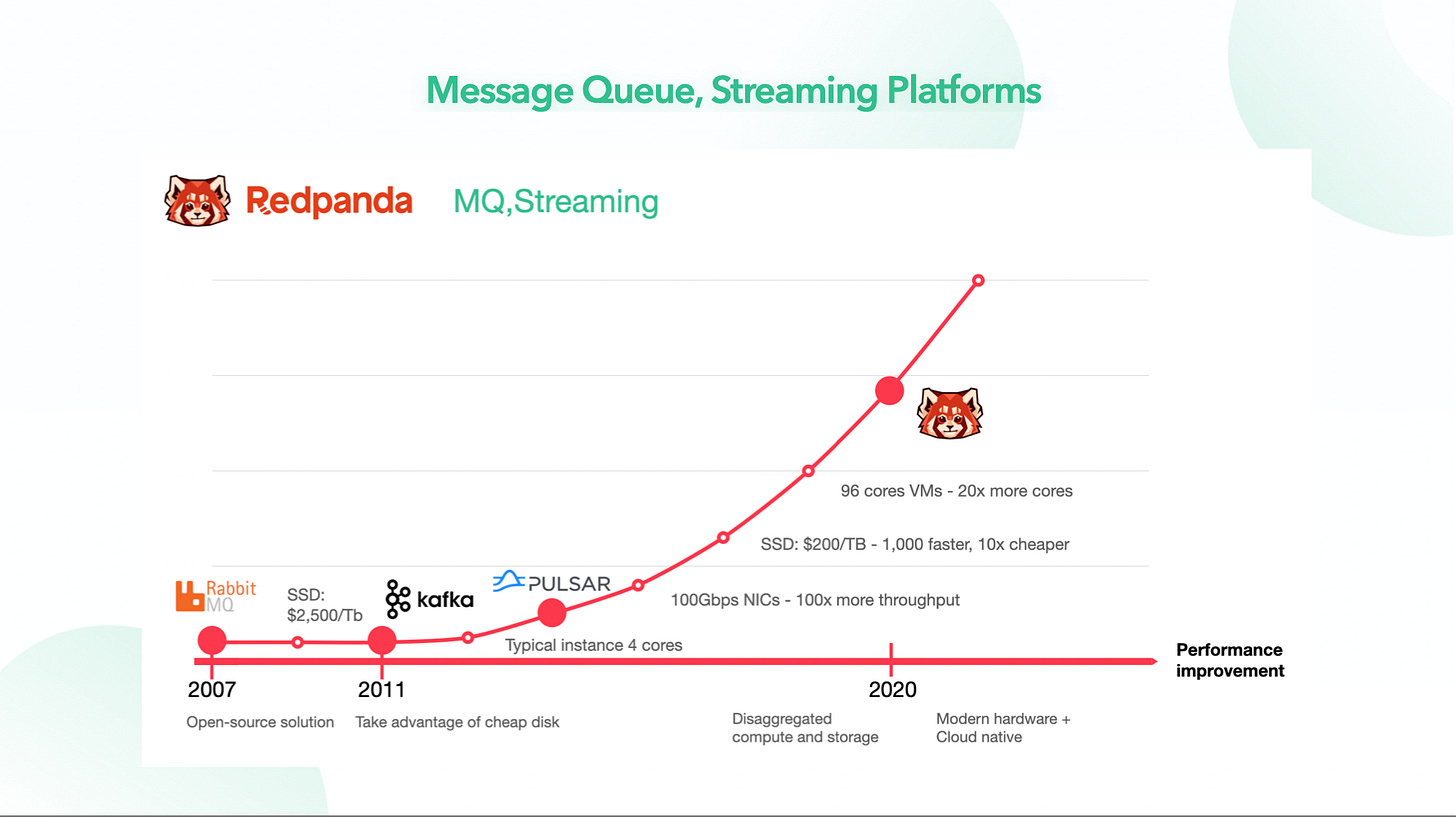 Message Queue, Streaming Platforms

Redpanda MQ,Streaming

96 cores VMs - 20x more cores

SSD: $200/TB - 1,000 faster, 10x cheaper

Rabbit MQ

SSD: $2,500/Tb

kafka

PULSAR

100Gbps NICs - 100x more throughput

Typical instance 4 cores

Performance improvement

2007

2011

2020

Open-source solution

Take advantage of cheap disk

Disaggregated compute and storage

Modern hardware + Cloud native